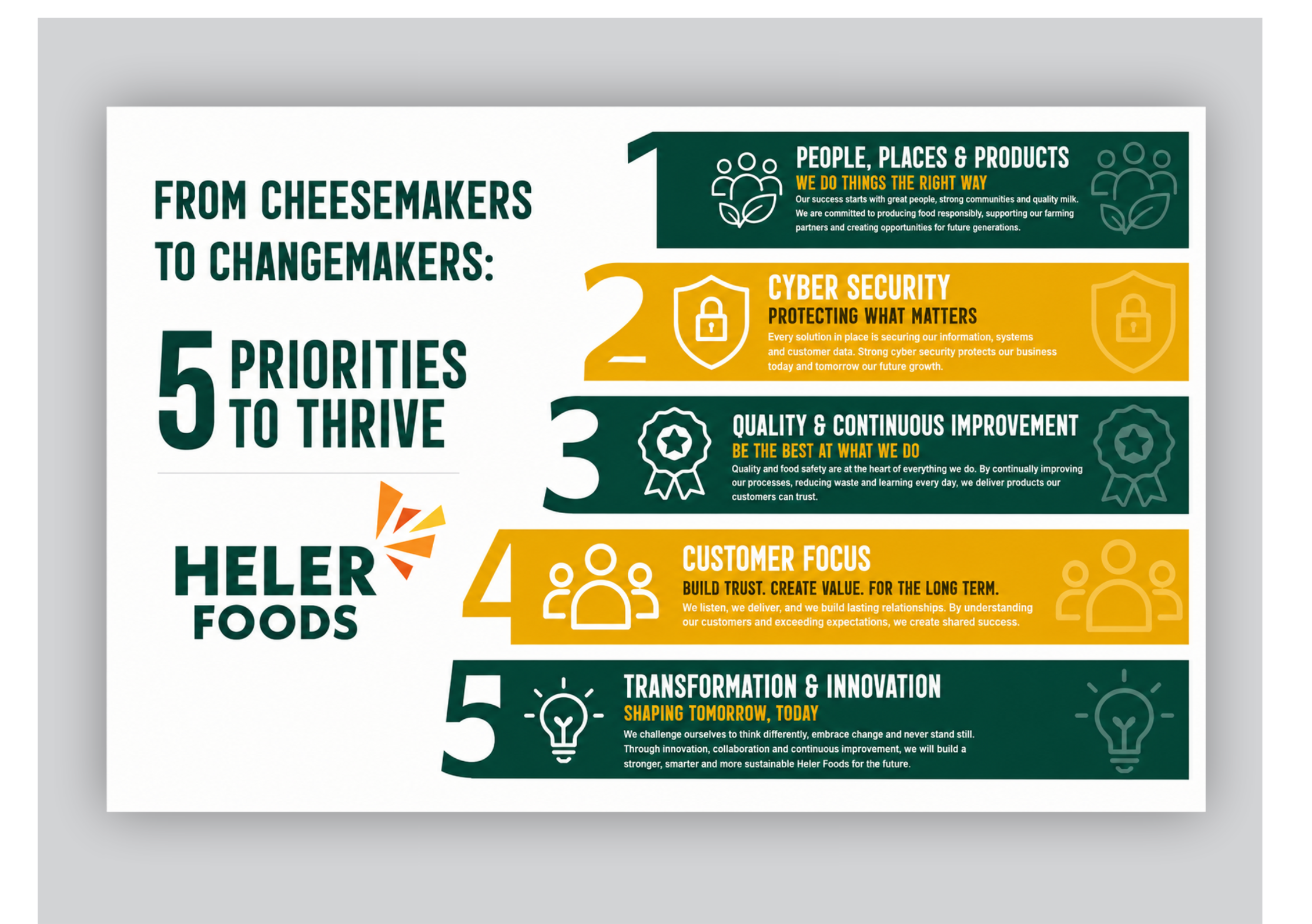 FROM CHEESEMAKERS TO CHANGEMAKERS:

5 PRIORITIES TO THRIVE

HELER FOODS

1

PEOPLE, PLACES & PRODUCTS

WE DO THINGS THE RIGHT WAY

Our success starts with great people, strong communities and quality milk. We are committed to producing food responsibly, supporting our farming partners and creating opportunities for future generations.

2

CYBER SECURITY

PROTECTING WHAT MATTERS

Every solution in place is securing our information, systems and customer data. Strong cyber security protects our business today and tomorrow our future growth.

3

QUALITY & CONTINUOUS IMPROVEMENT

BE THE BEST AT WHAT WE DO

Quality and food safety are at the heart of everything we do. By continually improving our processes, reducing waste and learning every day, we deliver products our customers can trust.

4

CUSTOMER FOCUS

BUILD TRUST. CREATE VALUE. FOR THE LONG TERM.

We listen, we deliver, and we build lasting relationships. By understanding our customers and exceeding expectations, we create shared success.

5

TRANSFORMATION & INNOVATION

SHAPING TOMORROW, TODAY

We challenge ourselves to think differently, embrace change and never stand still. Through innovation, collaboration and continuous improvement, we will build a stronger, smarter and more sustainable Heler Foods for the future.